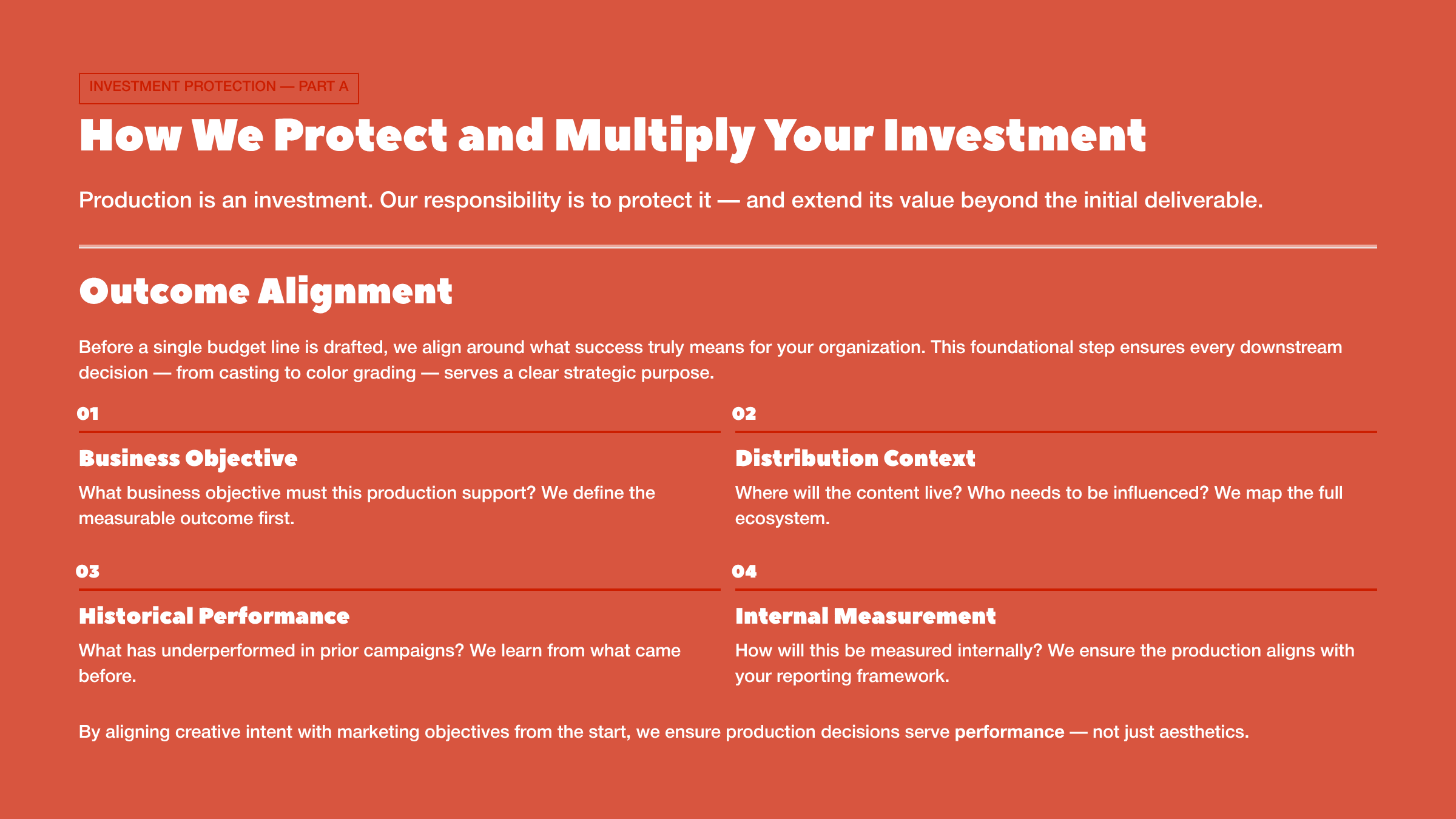 INVESTMENT PROTECTION — PART A

How We Protect and Multiply Your Investment

Production is an investment. Our responsibility is to protect it — and extend its value beyond the initial deliverable.

Outcome Alignment

Before a single budget line is drafted, we align around what success truly means for your organization. This foundational step ensures every downstream decision — from casting to color grading — serves a clear strategic purpose.

01

Business Objective

What business objective must this production support? We define the measurable outcome first.

02

Distribution Context

Where will the content live? Who needs to be influenced? We map the full ecosystem.

03

Historical Performance

What has underperformed in prior campaigns? We learn from what came before.

04

Internal Measurement

How will this be measured internally? We ensure the production aligns with your reporting framework.

By aligning creative intent with marketing objectives from the start, we ensure production decisions serve performance — not just aesthetics.